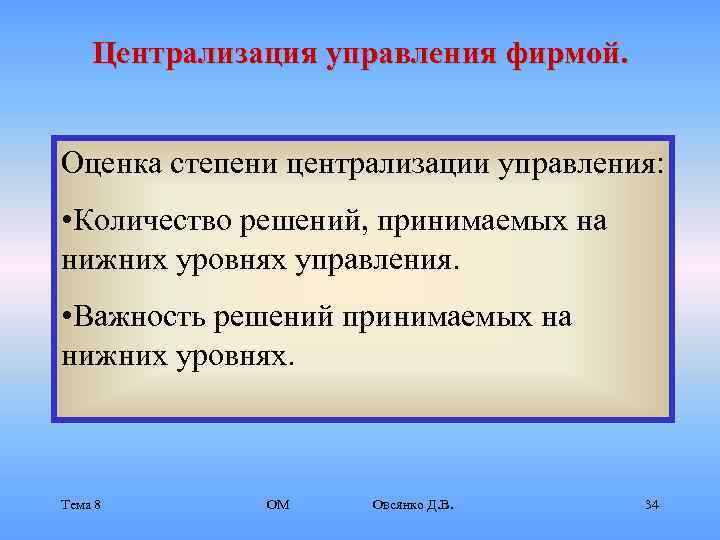 Централизация управления фирмой.

Оценка степени централизации управления:

•Количество решений, принимаемых на нижних уровнях управления.

•Важность решений принимаемых на нижних уровнях.

Тема 8 ОМ Овсянко Д.В. 34